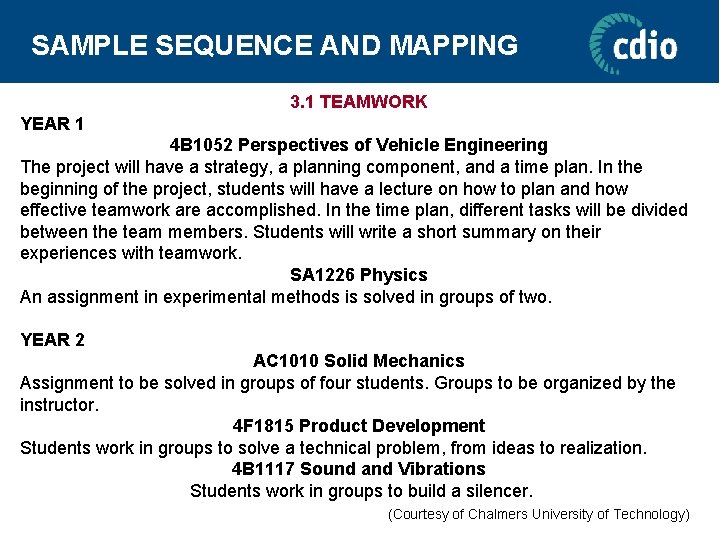 SAMPLE SEQUENCE AND MAPPING

cdio

3.1 TEAMWORK

YEAR 1

4B1052 Perspectives of Vehicle Engineering

The project will have a strategy, a planning component, and a time plan. In the beginning of the project, students will have a lecture on how to plan and how effective teamwork are accomplished. In the time plan, different tasks will be divided between the team members. Students will write a short summary on their experiences with teamwork.

SA1226 Physics

An assignment in experimental methods is solved in groups of two.

YEAR 2

AC1010 Solid Mechanics

Assignment to be solved in groups of four students. Groups to be organized by the instructor.

4F1815 Product Development

Students work in groups to solve a technical problem, from ideas to realization.

4B1117 Sound and Vibrations

Students work in groups to build a silencer.

(Courtesy of Chalmers University of Technology)